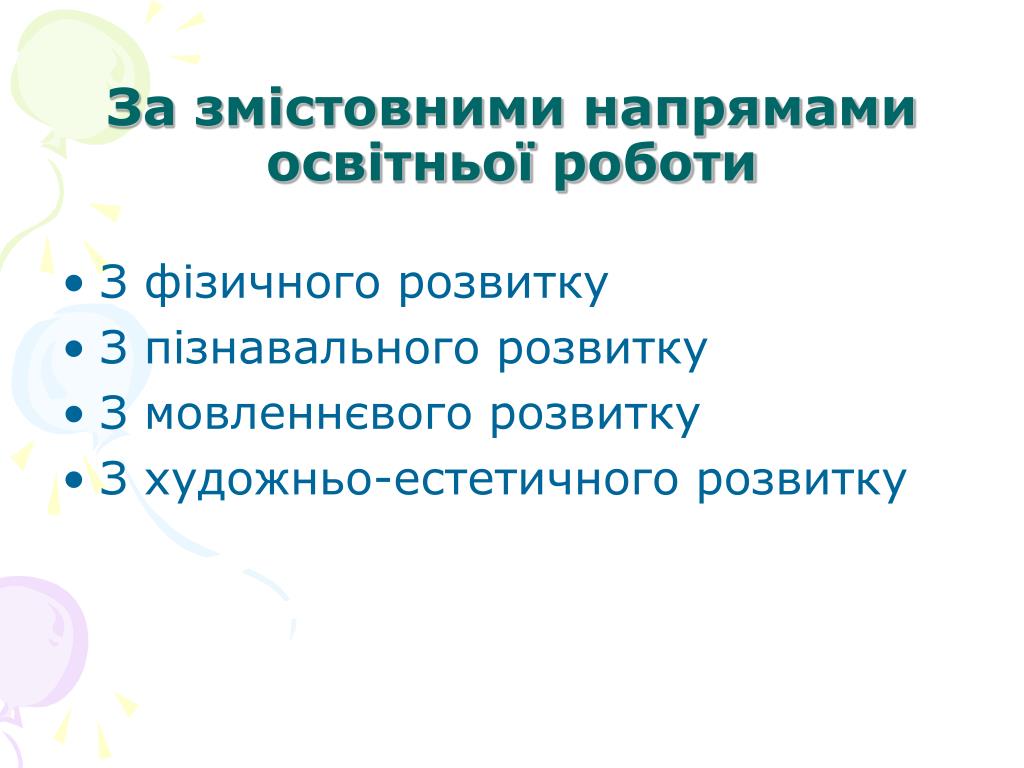 За змістовними напрямами освітньої роботи

• З фізичного розвитку
• З пізнавального розвитку
• З мовленнєвого розвитку
• З художньо-естетичного розвитку